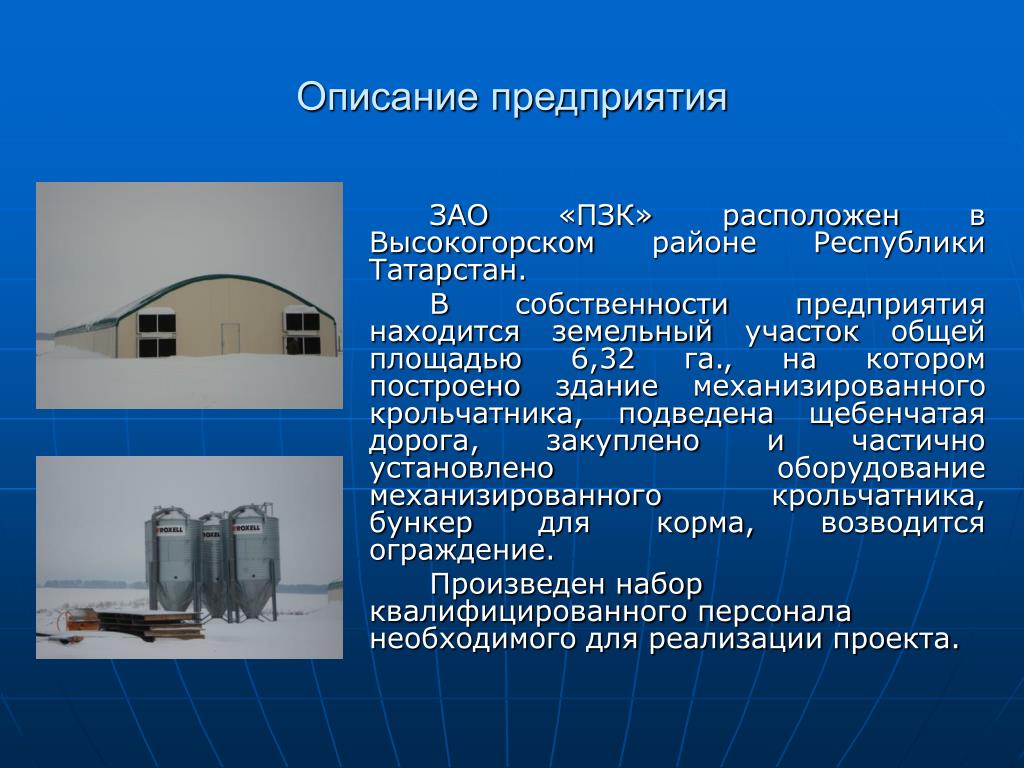 Описание предприятия

ЗАО «ПЗК» расположен в Высокогорском районе Республики Татарстан.

В собственности предприятия находится земельный участок общей площадью 6,32 га., на котором построено здание механизированного крольчатника, подведена щебенчатая дорога, закуплено и частично установлено оборудование механизированного крольчатника, бункер для корма, возводится ограждение.

Произведен набор квалифицированного персонала необходимого для реализации проекта.

ROXELL
ROXELL
ROXELL